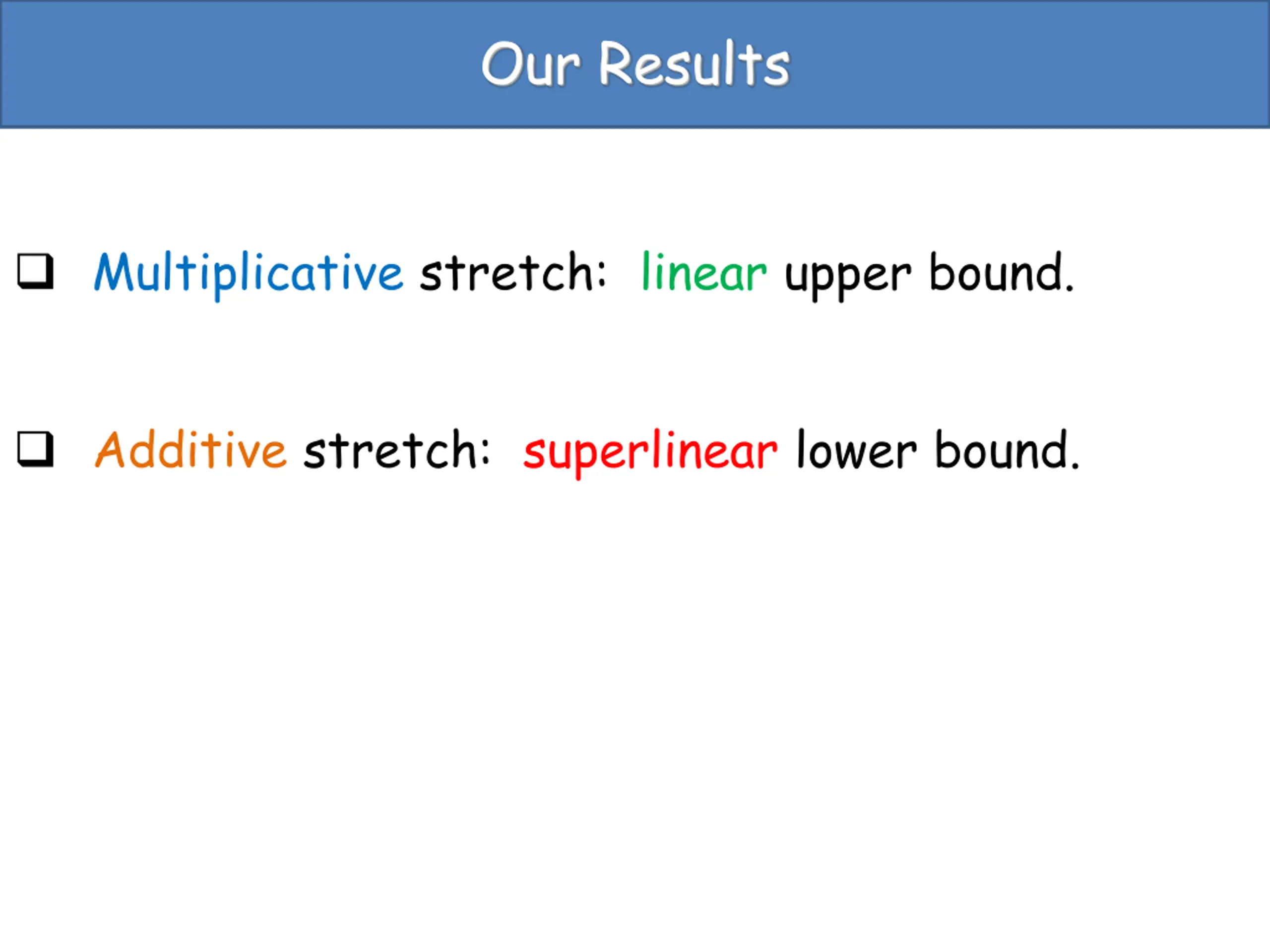 Our Results

❑ Multiplicative stretch: linear upper bound.

❑ Additive stretch: superlinear lower bound.